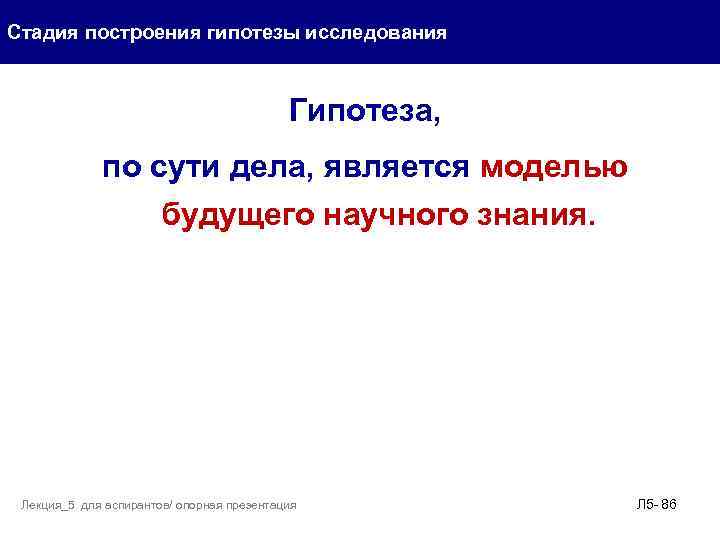 Стадия построения гипотезы исследования

Гипотеза,

по сути дела, является моделью будущего научного знания.

Лекция_5 для аспирантов/ опорная презентация

Л5- 86